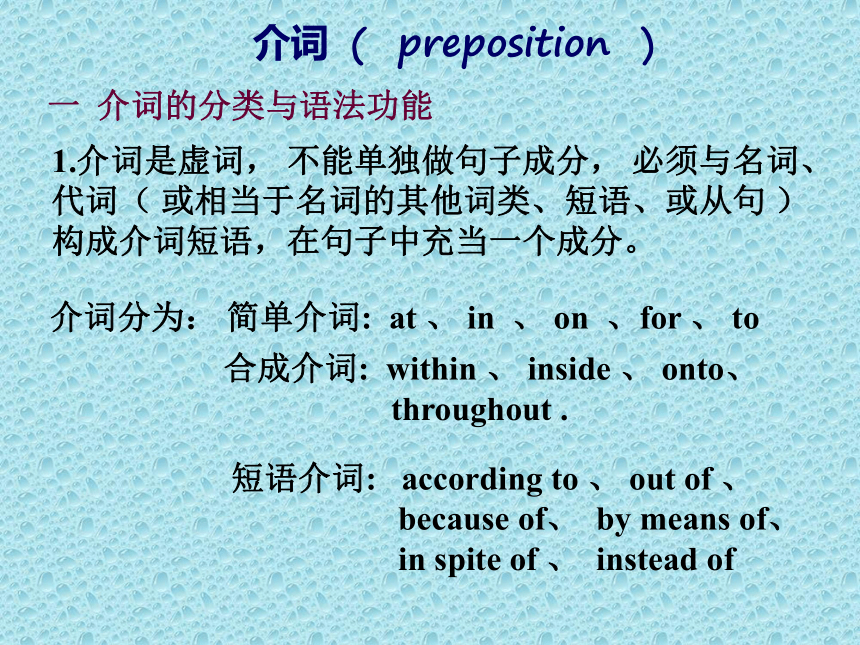 介词（ preposition ）

一 介词的分类与语法功能

1.介词是虚词， 不能单独做句子成分， 必须与名词、代词（ 或相当于名词的其他词类、短语、或从句 ）构成介词短语，在句子中充当一个成分。

介词分为： 简单介词: at 、 in 、 on 、for 、 to

合成介词: within 、 inside 、 onto、 throughout .

短语介词: according to 、 out of 、 because of、 by means of、 in spite of 、 instead of